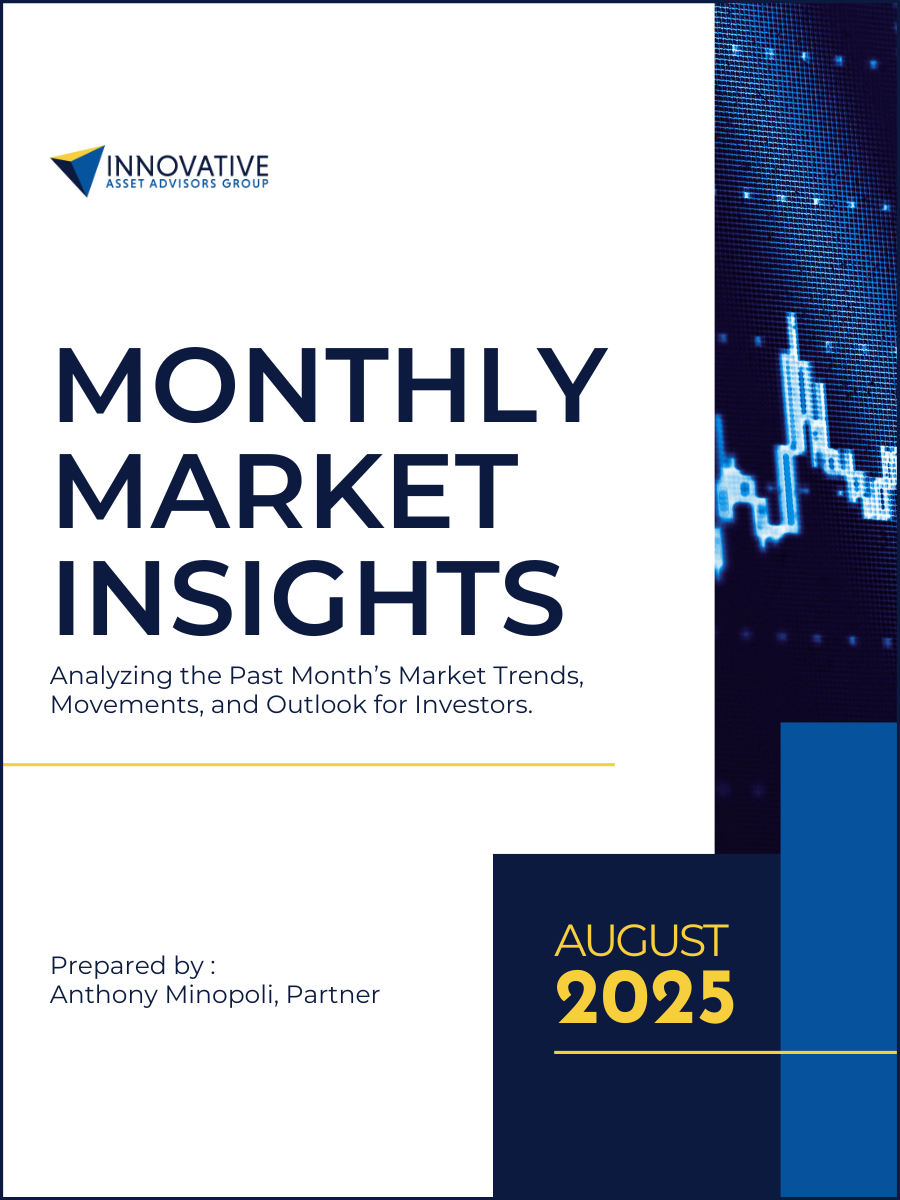 INNOVATIVE
ASSET ADVISORS GROUP

MONTHLY MARKET INSIGHTS

Analyzing the Past Month's Market Trends, Movements, and Outlook for Investors.

Prepared by :
Anthony Minopoli, Partner

AUGUST
2025